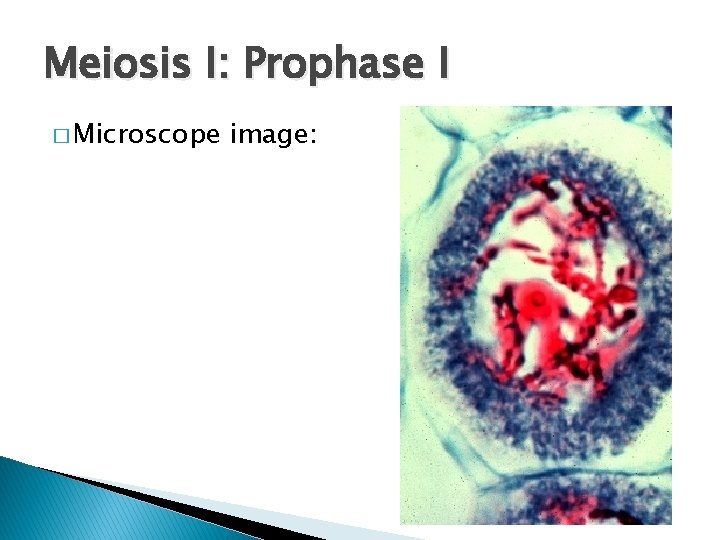 Meiosis I: Prophase I

□ Microscope image: